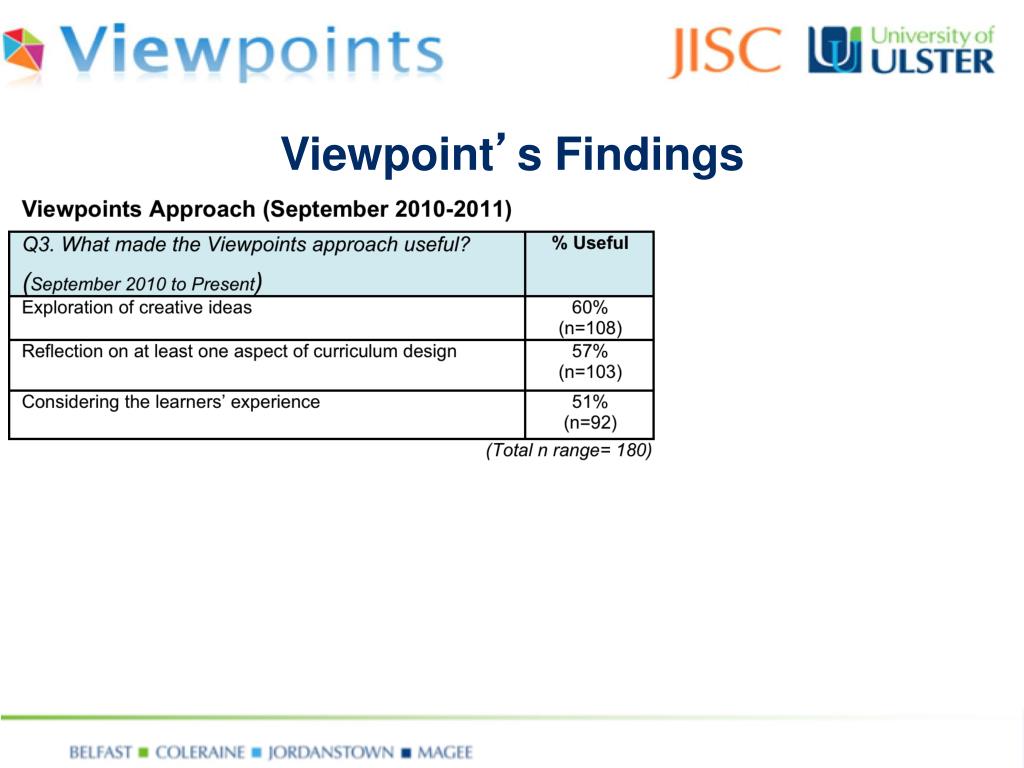 Viewpoints

JISC

University of ULSTER

Viewpoint's Findings

Viewpoints Approach (September 2010-2011)

| Q3. What made the Viewpoints approach useful? (September 2010 to Present) | % Useful |
|---|---|
| Exploration of creative ideas | 60% (n=108) |
| Reflection on at least one aspect of curriculum design | 57% (n=103) |
| Considering the learners' experience | 51% (n=92) |

(Total n range= 180)

BELFAST ■ COLERAINE ■ JORDANSTOWN ■ MAGEE